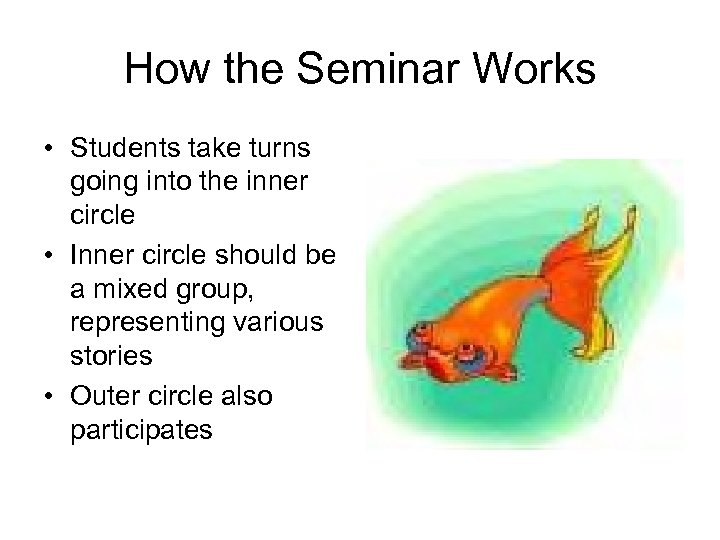 How the Seminar Works

• Students take turns going into the inner circle
• Inner circle should be a mixed group, representing various stories
• Outer circle also participates